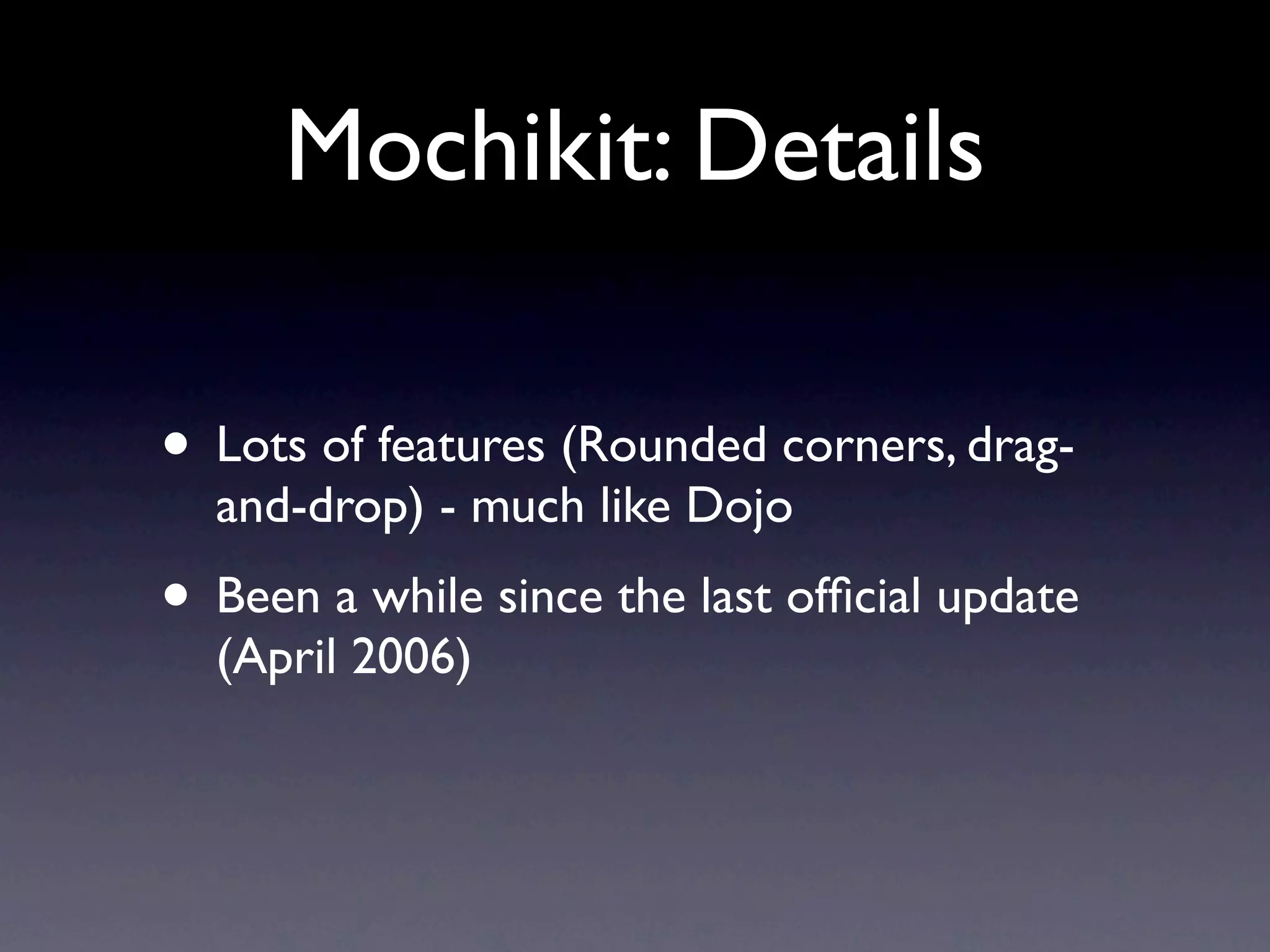 Mochikit: Details

• Lots of features (Rounded corners, drag-and-drop) - much like Dojo

• Been a while since the last official update (April 2006)